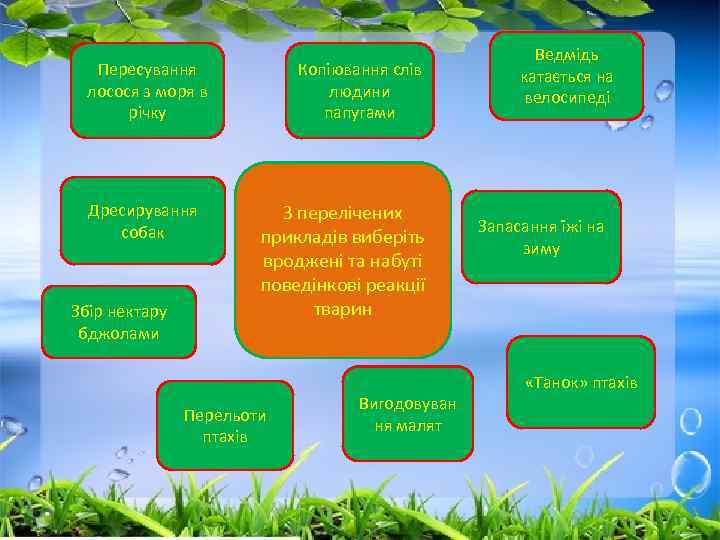 Пересування лосося з моря в річку

Копіювання слів людини папугами

Ведмідь катається на велосипеді

Дресирування собак

З перелічених прикладів виберіть вроджені та набуті поведінкові реакції тварин

Запасання їжі на зиму

Збір нектару бджолами

«Танок» птахів

Перельоти птахів

Вигодовування малят